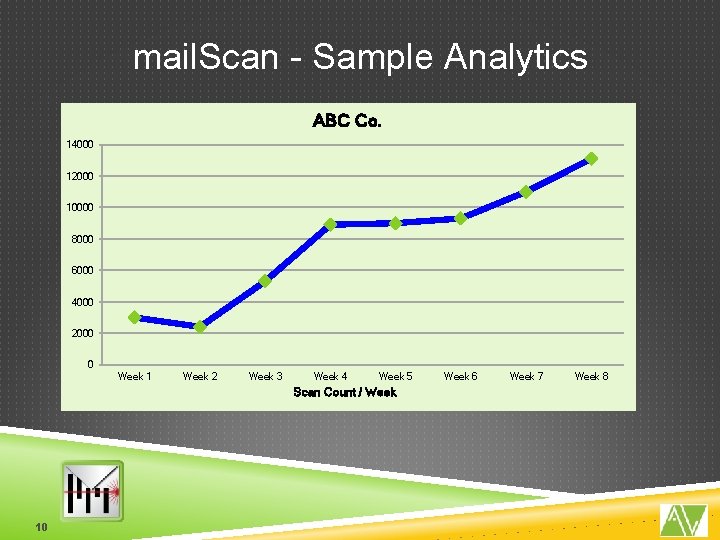 mailScan - Sample Analytics

ABC Co.

14000
12000
10000
8000
6000
4000
2000
0

Week 1 Week 2 Week 3 Week 4 Week 5 Week 6 Week 7 Week 8

Scan Count / Week

10